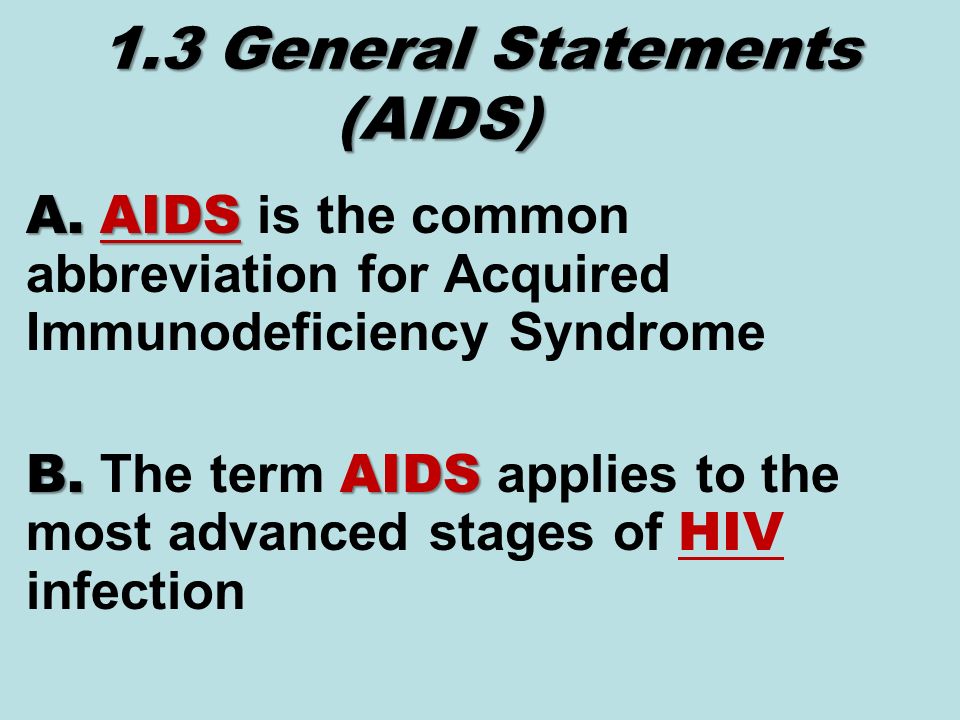 1.3 General Statements (AIDS)

A. AIDS is the common abbreviation for Acquired Immunodeficiency Syndrome

B. The term AIDS applies to the most advanced stages of HIV infection